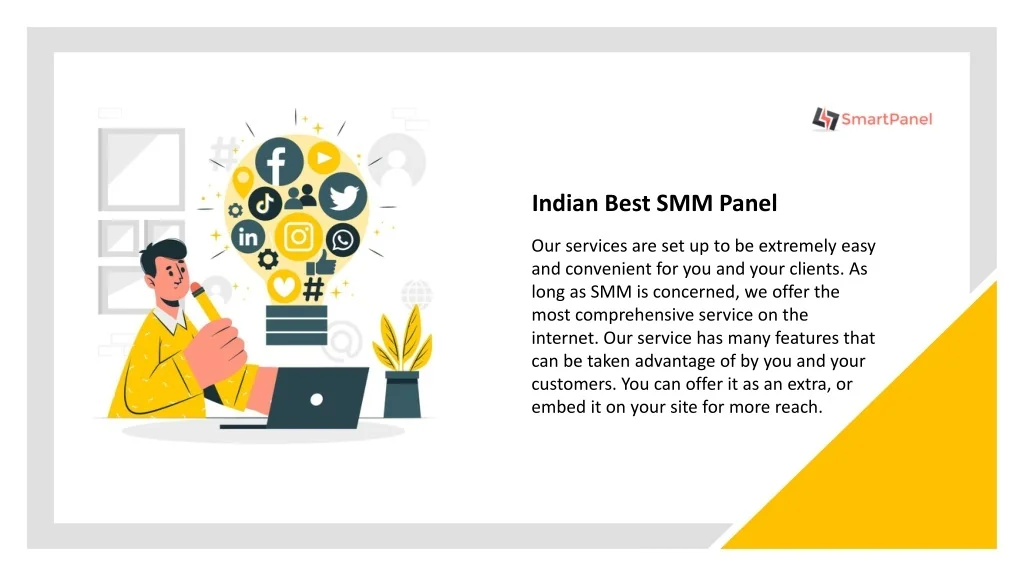 SmartPanel

Indian Best SMM Panel

Our services are set up to be extremely easy and convenient for you and your clients. As long as SMM is concerned, we offer the most comprehensive service on the internet. Our service has many features that can be taken advantage of by you and your customers. You can offer it as an extra, or embed it on your site for more reach.